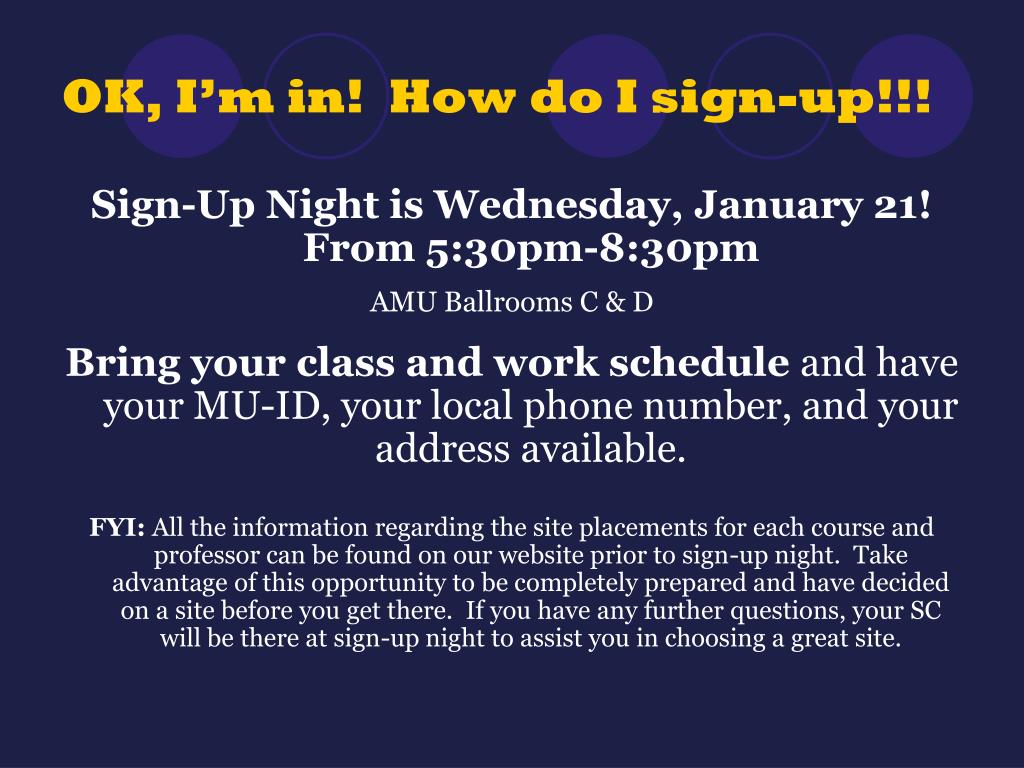 OK, I'm in! How do I sign-up!!!

Sign-Up Night is Wednesday, January 21! From 5:30pm-8:30pm

AMU Ballrooms C & D

Bring your class and work schedule and have your MU-ID, your local phone number, and your address available.

FYI: All the information regarding the site placements for each course and professor can be found on our website prior to sign-up night. Take advantage of this opportunity to be completely prepared and have decided on a site before you get there. If you have any further questions, your SC will be there at sign-up night to assist you in choosing a great site.